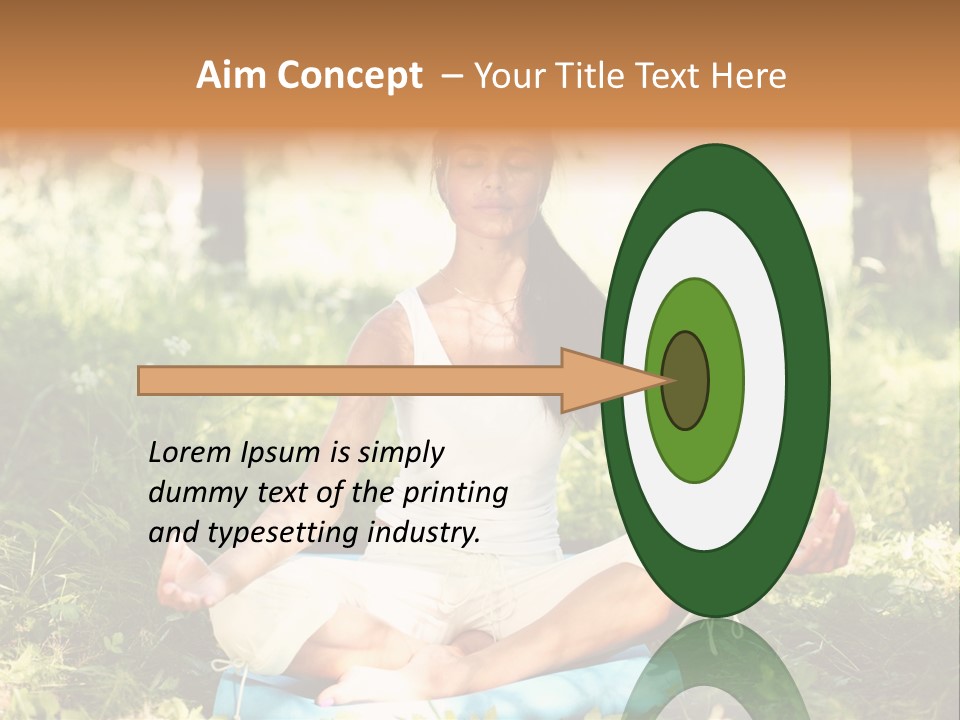 Aim Concept – Your Title Text Here

Lorem Ipsum is simply dummy text of the printing and typesetting industry.